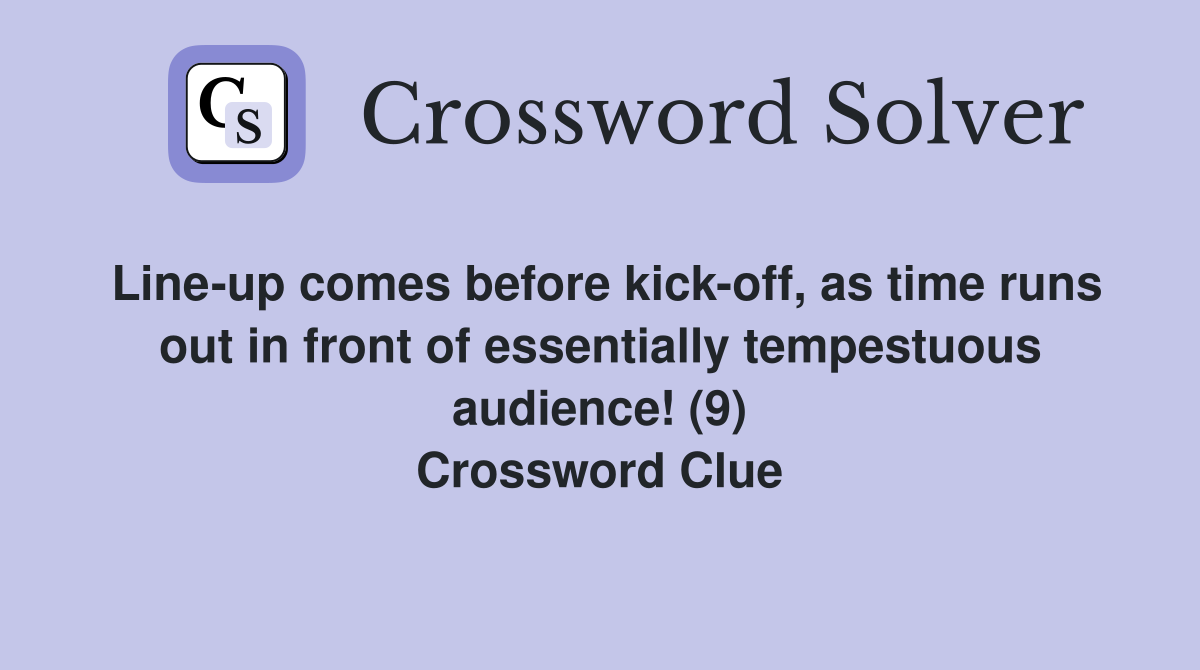 CS

Crossword Solver

Line-up comes before kick-off, as time runs out in front of essentially tempestuous audience! (9)
Crossword Clue